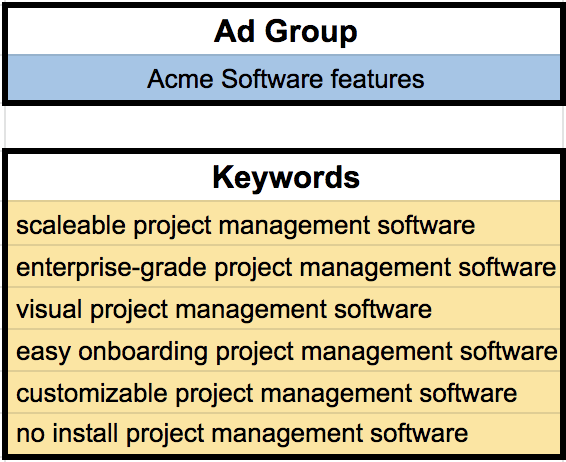 | Ad Group |
|---|
| Acme Software features |

| Keywords |
|---|
| scaleable project management software |
| enterprise-grade project management software |
| visual project management software |
| easy onboarding project management software |
| customizable project management software |
| no install project management software |